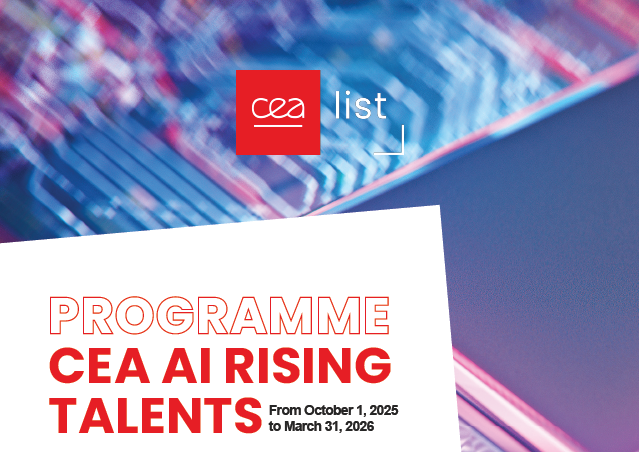 cea list

PROGRAMME
CEA AI RISING TALENTS

From October 1, 2025 to March 31, 2026